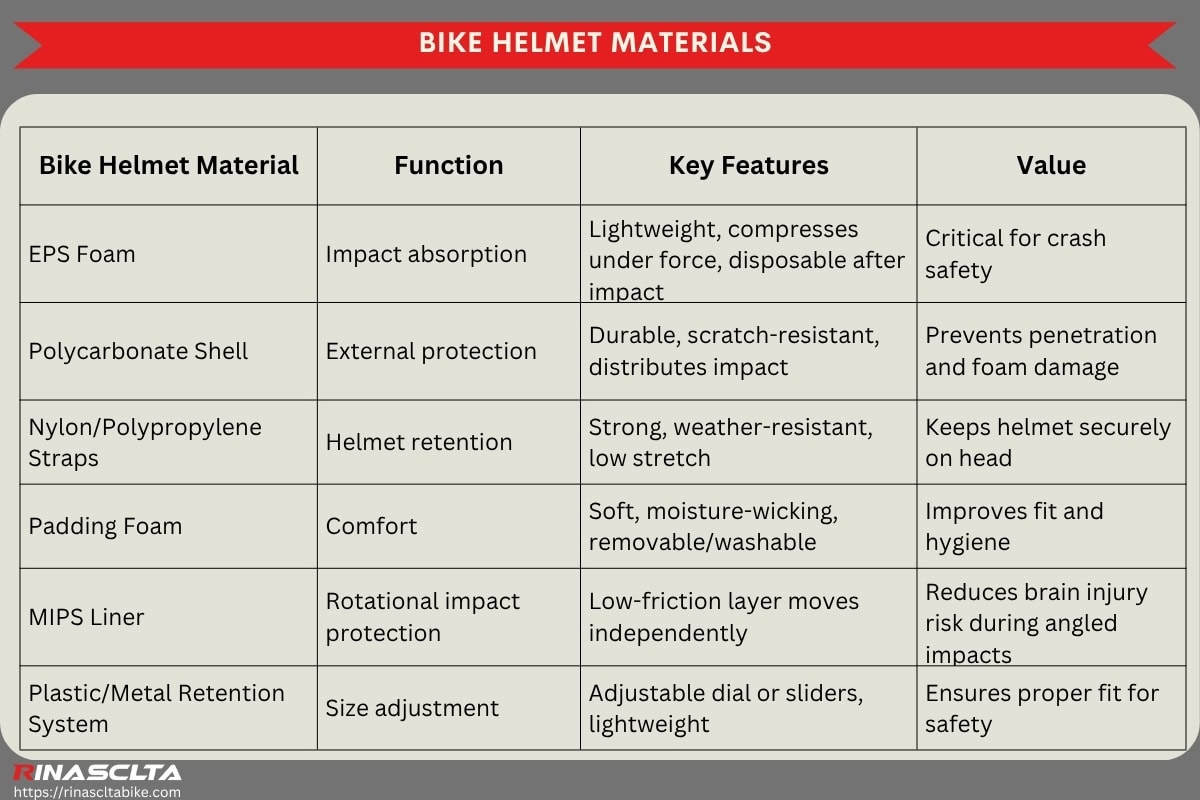 BIKE HELMET MATERIALS

| Bike Helmet Material | Function | Key Features | Value |
|---|---|---|---|
| EPS Foam | Impact absorption | Lightweight, compresses under force, disposable after impact | Critical for crash safety |
| Polycarbonate Shell | External protection | Durable, scratch-resistant, distributes impact | Prevents penetration and foam damage |
| Nylon/Polypropylene Straps | Helmet retention | Strong, weather-resistant, low stretch | Keeps helmet securely on head |
| Padding Foam | Comfort | Soft, moisture-wicking, removable/washable | Improves fit and hygiene |
| MIPS Liner | Rotational impact protection | Low-friction layer moves independently | Reduces brain injury risk during angled impacts |
| Plastic/Metal Retention System | Size adjustment | Adjustable dial or sliders, lightweight | Ensures proper fit for safety |

RINASCLTA
https://rinascltabike.com